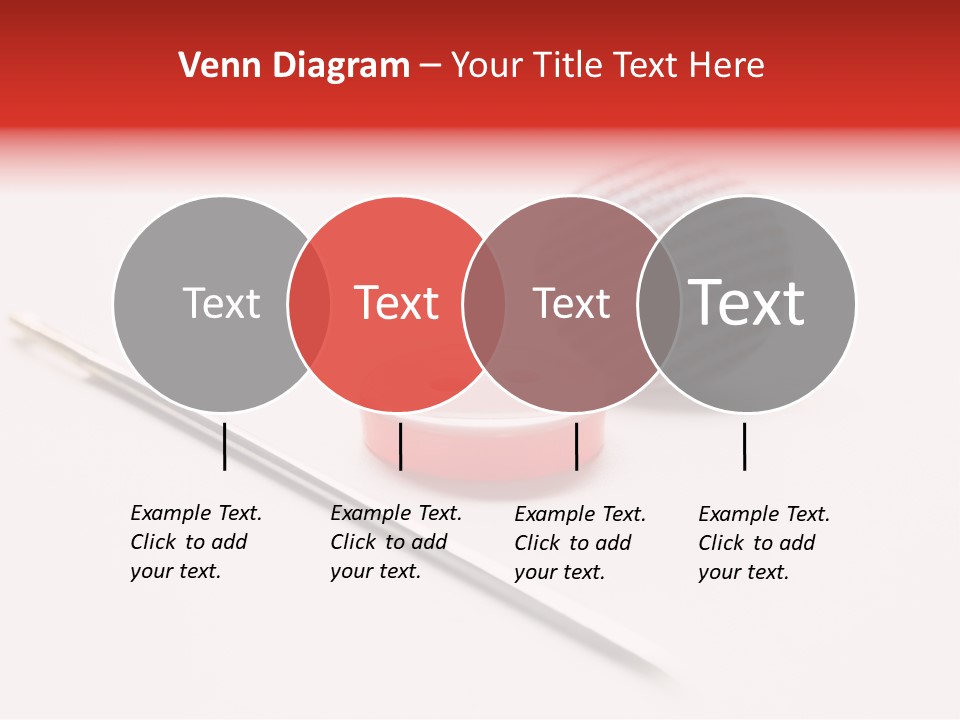 Venn Diagram – Your Title Text Here

Text

Text

Text

Text

Example Text. Click to add your text.

Example Text. Click to add your text.

Example Text. Click to add your text.

Example Text. Click to add your text.